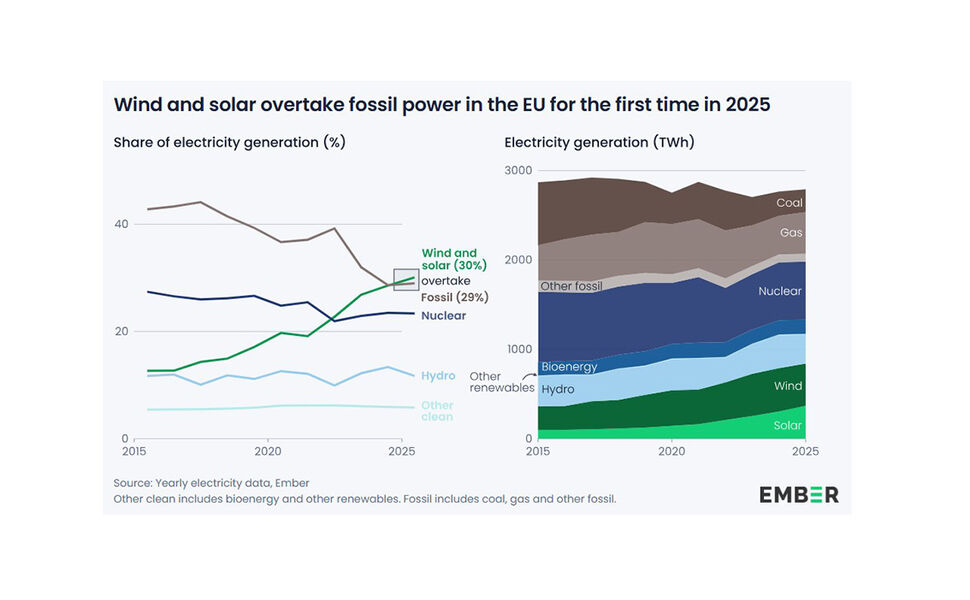 Wind and solar overtake fossil power in the EU for the first time in 2025

Share of electricity generation (%)

40
20
0
2015
2020
2025

Wind and solar (30%)
overtake
Fossil (29%)
Nuclear
Hydro
Other clean

Electricity generation (TWh)

3000
2000
1000
0
2015
2020
2025

Coal
Gas
Other fossil
Nuclear
Bioenergy
Other renewables
Hydro
Wind
Solar

Source: Yearly electricity data, Ember
Other clean includes bioenergy and other renewables. Fossil includes coal, gas and other fossil.

EMBER